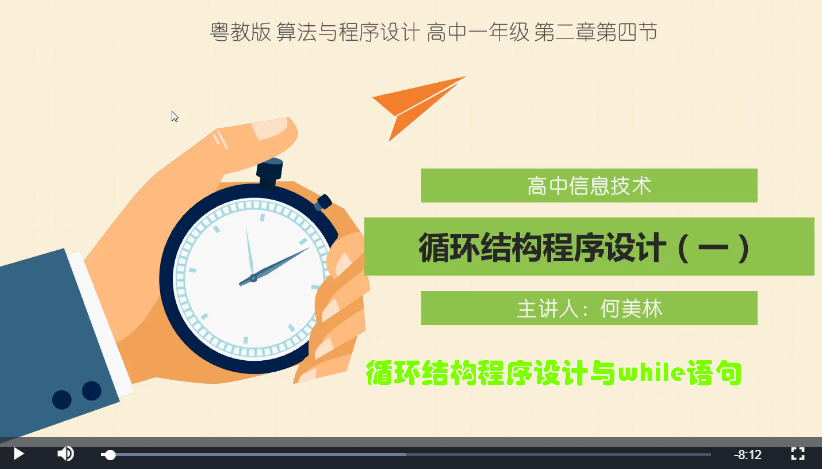 粤教版 算法与程序设计 高中一年级 第二章第四节

高中信息技术

循环结构程序设计（一）

主讲人：何美林

循环结构程序设计与while语句

-8:12